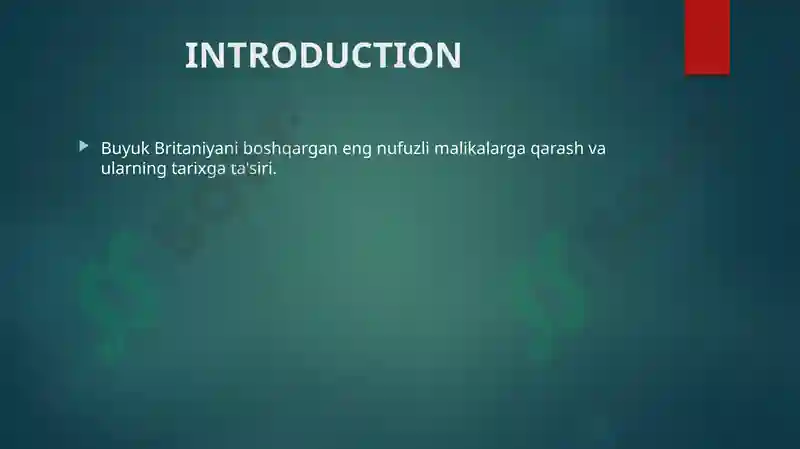 INTRODUCTION

Buyuk Britaniyani boshqargan eng nufuzli malikalarga qarash va ularning tarixga ta'siri.